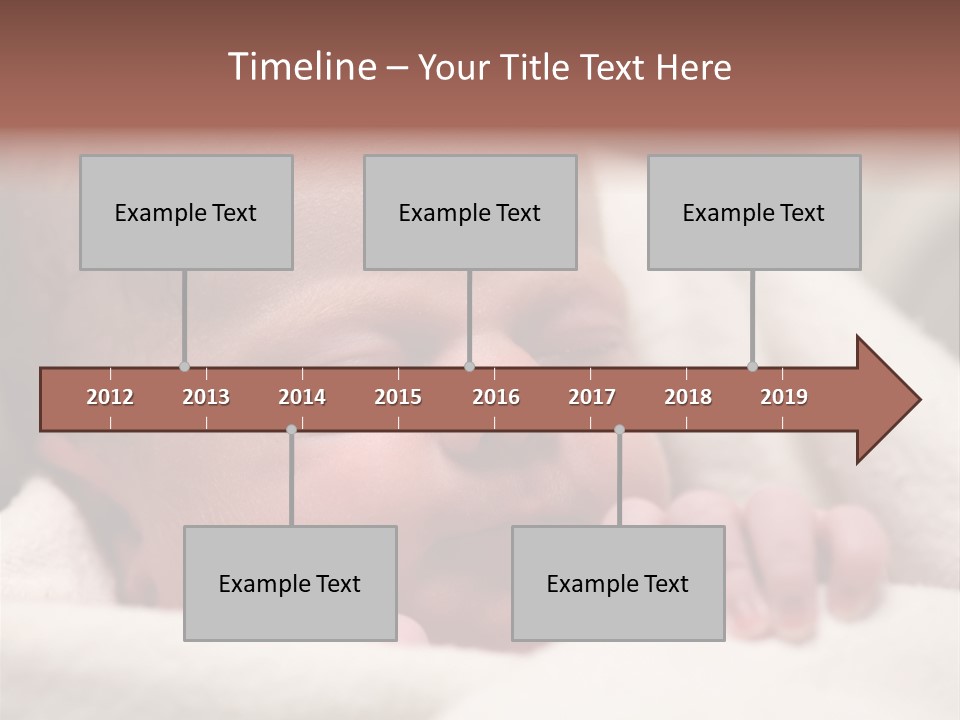 Timeline – Your Title Text Here

Example Text

Example Text

Example Text

2012 2013 2014 2015 2016 2017 2018 2019

Example Text

Example Text